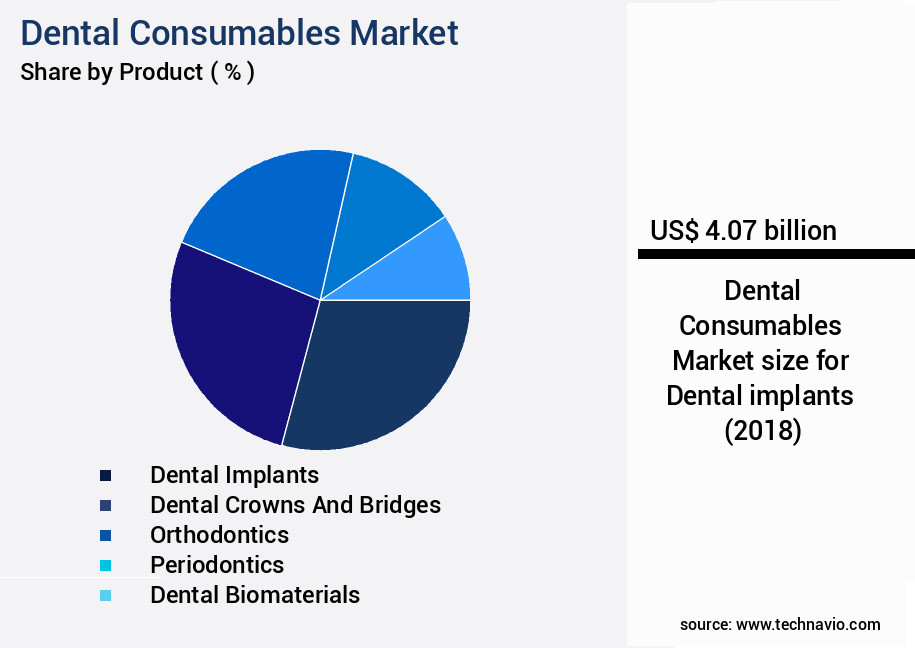 Dental Consumables Market
Share by Product ( % )

Dental Implants
Dental Crowns And Bridges
Orthodontics
Periodontics
Dental Biomaterials

US$ 4.07 billion

Dental Consumables Market size for Dental implants (2018)

source: www.technavio.com